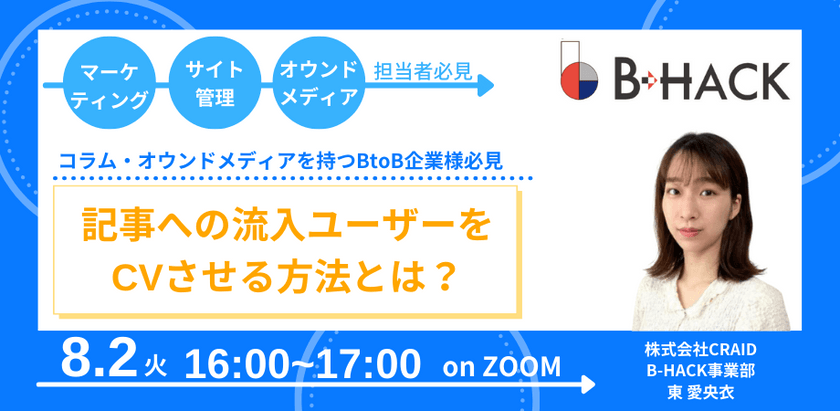 マーケティング

サイト管理

オウンドメディア

担当者必見

B-HACK

コラム・オウンドメディアを持つBtoB企業様必見

記事への流入ユーザーをCVさせる方法とは？

8.2 火 16:00~17:00 on ZOOM

株式会社CRAID
B-HACK事業部
東 愛央衣